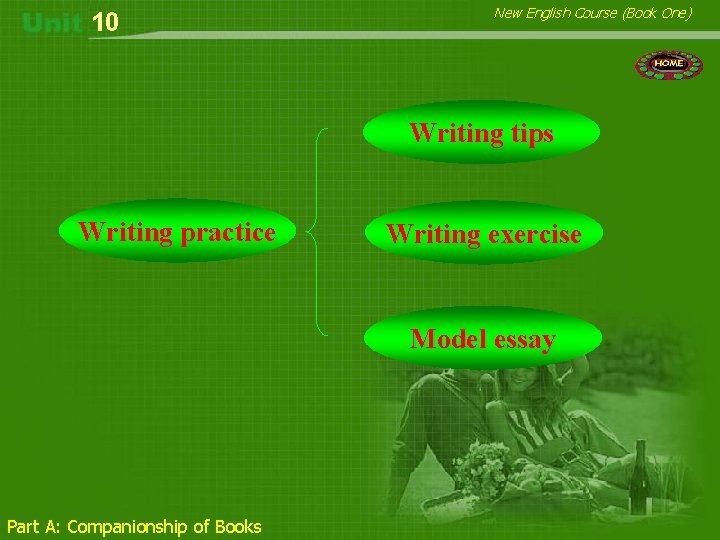 Unit 10

New English Course (Book One)

HOME

Writing practice

Writing tips

Writing exercise

Model essay

Part A: Companionship of Books